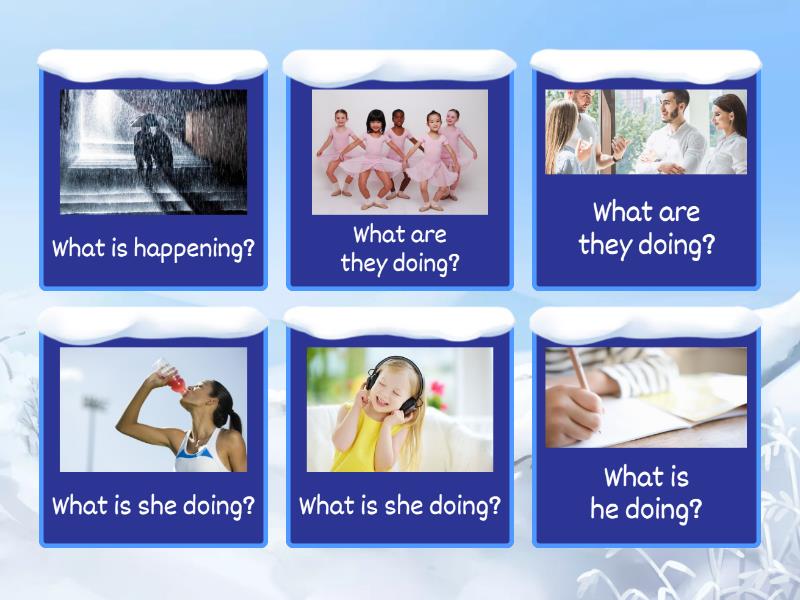 What is happening?

What are they doing?

What are they doing?

What is she doing?

What is she doing?

What is he doing?